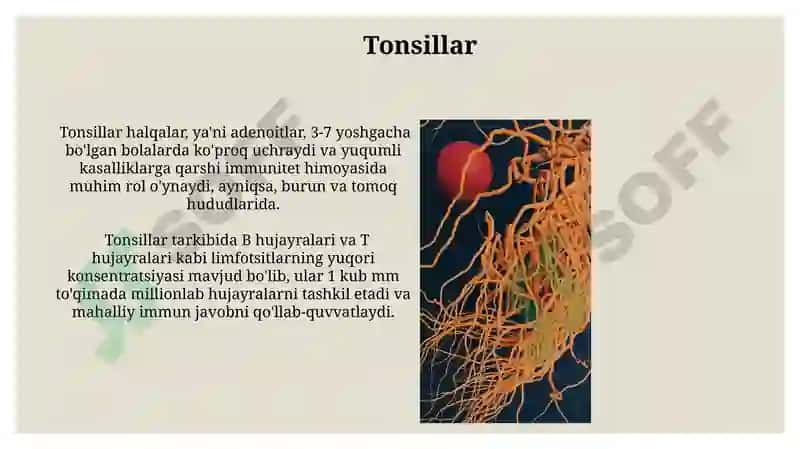 Tonsillar

Tonsillar halqalar, ya'ni adenoitlar, 3-7 yoshgacha bo'lgan bolalarda ko'proq uchraydi va yuqumli kasalliklarga qarshi immunitet himoyasida muhim rol o'ynaydi, ayniqsa, burun va tomoq hududlarida.

Tonsillar tarkibida B hujayralari va T hujayralari kabi limfotsitlarning yuqori konsentratsiyasi mavjud bo'lib, ular 1 kub mm to'qimada millionlab hujayralarni tashkil etadi va mahalliy immun javobni qo'llab-quvvatlaydi.

SOFF